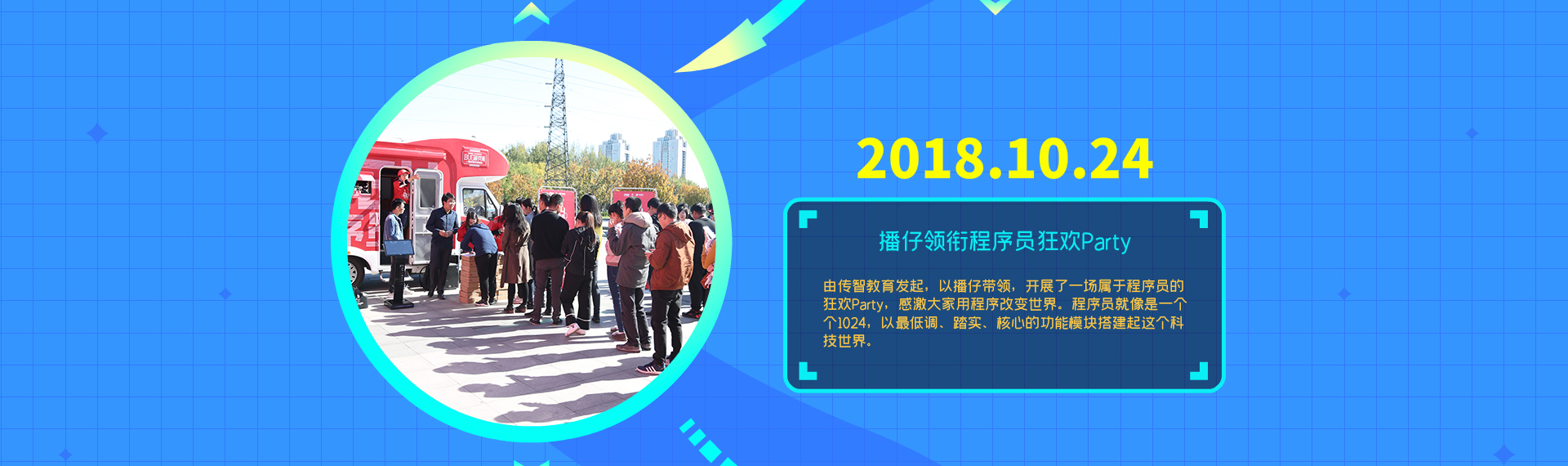 2018.10.24

播仔领衔程序员狂欢Party

由传智教育发起，以播仔带领，开展了一场属于程序员的狂欢Party，感激大家用程序改变世界。程序员就像是一个个1024，以最低调、踏实、核心的功能模块搭建起这个科技世界。